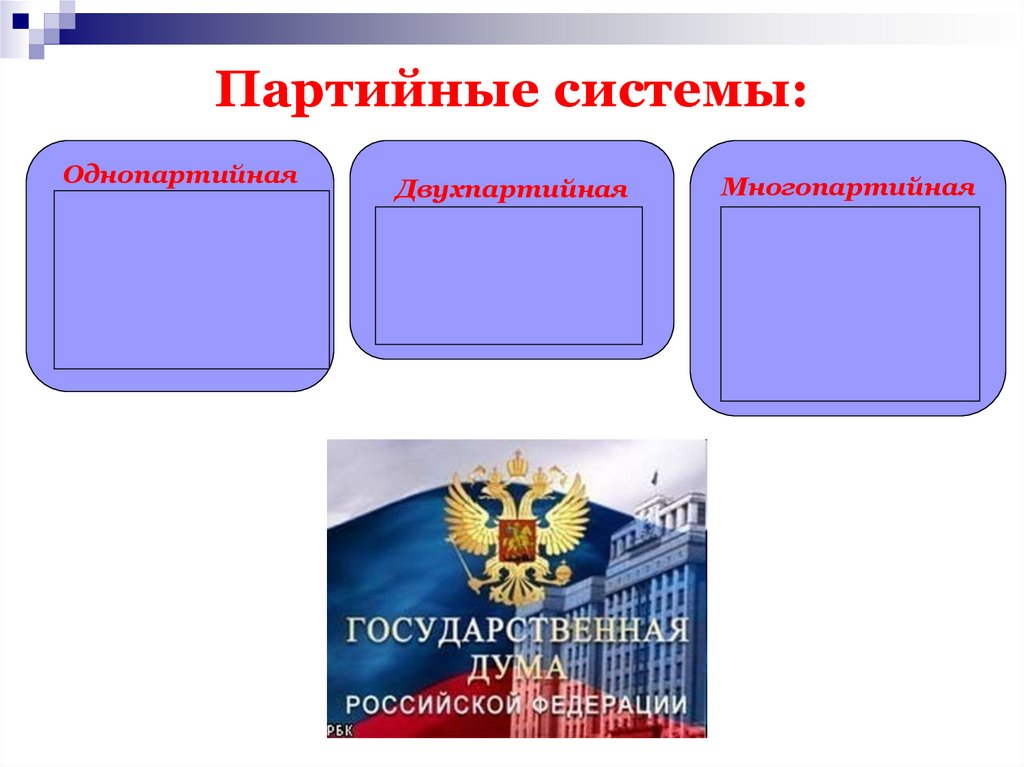 Партийные системы:

Однопартийная

Двухпартийная

Многопартийная

ГОСУДАРСТВЕННАЯ ДУМА РОССИЙСКОЙ ФЕДЕРАЦИИ

РБК